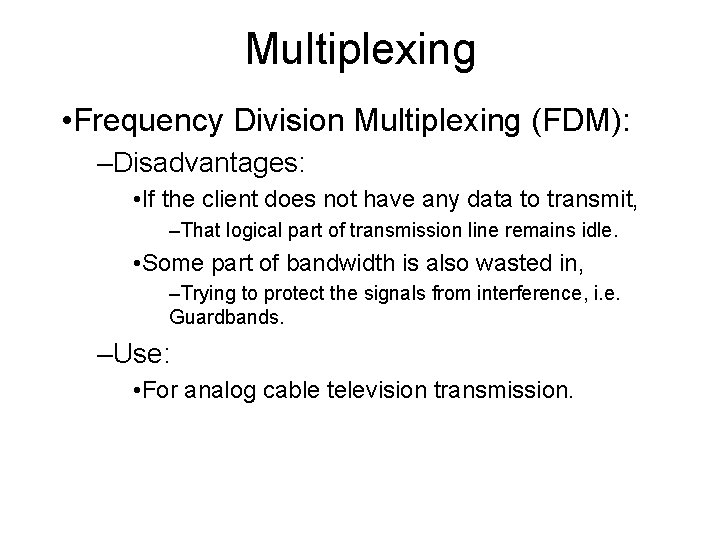 Multiplexing

•Frequency Division Multiplexing (FDM):

–Disadvantages:

•If the client does not have any data to transmit,

–That logical part of transmission line remains idle.

•Some part of bandwidth is also wasted in,

–Trying to protect the signals from interference, i.e. Guardbands.

–Use:

•For analog cable television transmission.